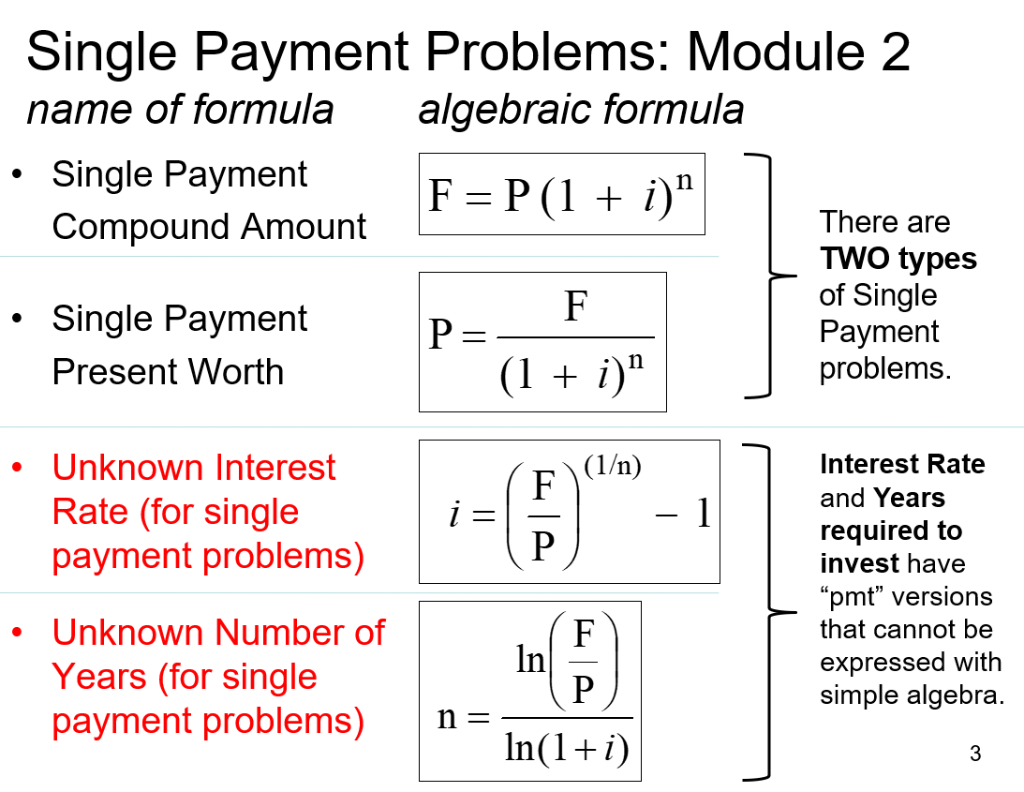 Single Payment Problems: Module 2

name of formula algebraic formula

• Single Payment Compound Amount

$F = P(1 + i)^n$

• Single Payment Present Worth

$P = \frac{F}{(1 + i)^n}$

There are **TWO types** of Single Payment problems.

• Unknown Interest Rate (for single payment problems)

$i = \left(\frac{F}{P}\right)^{(1/n)} - 1$

• Unknown Number of Years (for single payment problems)

$n = \frac{\ln\left(\frac{F}{P}\right)}{\ln(1+i)}$

**Interest Rate** and **Years required to invest** have “pmt” versions that cannot be expressed with simple algebra.

3